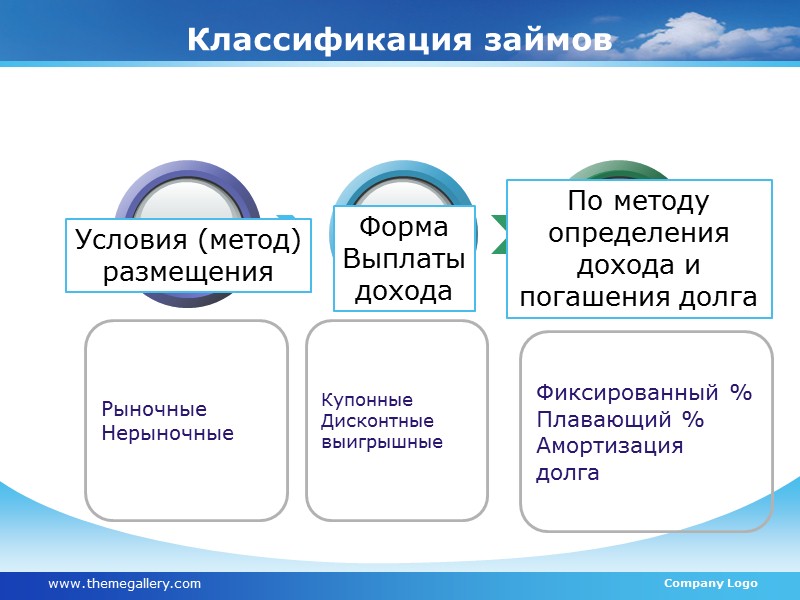 Классификация займов

Условия (метод) размещения

Форма Выплаты дохода

По методу определения дохода и погашения долга

Рыночные
Нерыночные

Купонные
Дисконтные
выигрышные

Фиксированный %
Плавающий %
Амортизация долга

www.themegallery.com

Company Logo